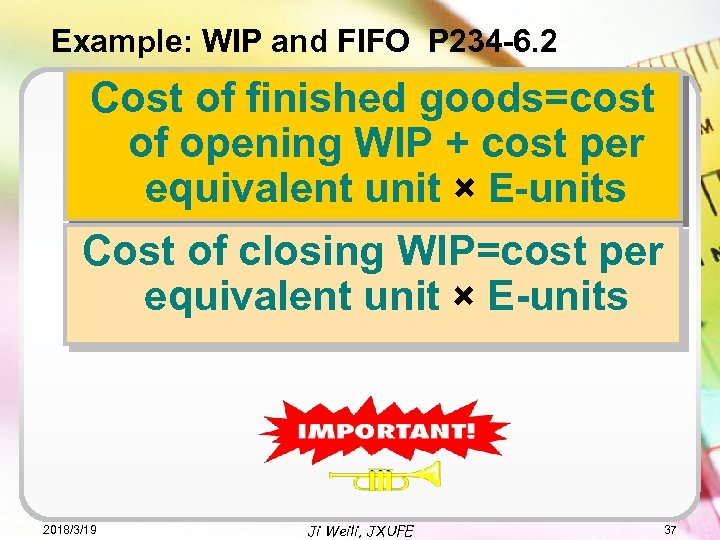 Example: WIP and FIFO P234-6.2

Cost of finished goods=cost of opening WIP + cost per equivalent unit × E-units

Cost of closing WIP=cost per equivalent unit × E-units

IMPORTANT!

2018/3/19

Ji Weili, JXUFE

37